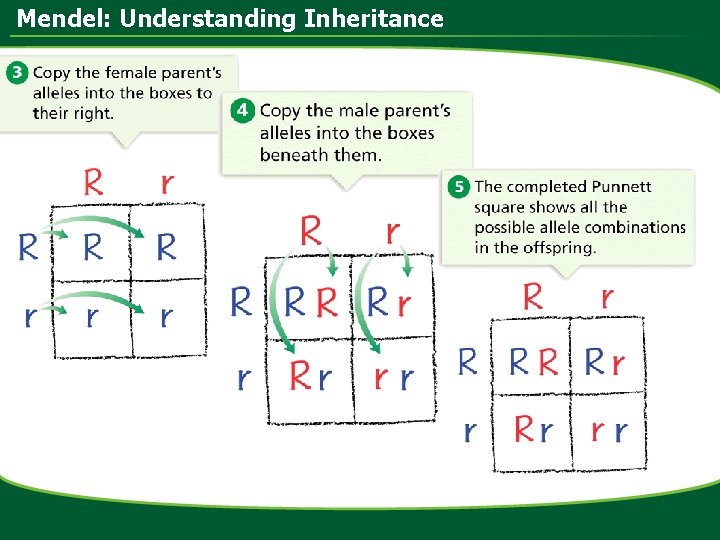 Mendel: Understanding Inheritance

3 Copy the female parent's alleles into the boxes to their right.

|   | R | r |
|---|---|---|
| R | R | R |
| r | r | r |

4 Copy the male parent's alleles into the boxes beneath them.

|   | R | r |
|---|---|---|
| R | RR | Rr |
| r | Rr | rr |

5 The completed Punnett square shows all the possible allele combinations in the offspring.

|   | R | r |
|---|---|---|
| R | RR | Rr |
| r | Rr | rr |